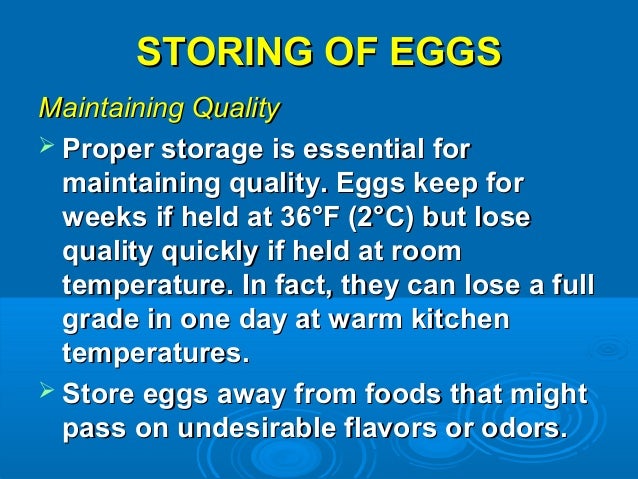 STORING OF EGGS

Maintaining Quality

➢ Proper storage is essential for maintaining quality. Eggs keep for weeks if held at 36°F (2°C) but lose quality quickly if held at room temperature. In fact, they can lose a full grade in one day at warm kitchen temperatures.

➢ Store eggs away from foods that might pass on undesirable flavors or odors.